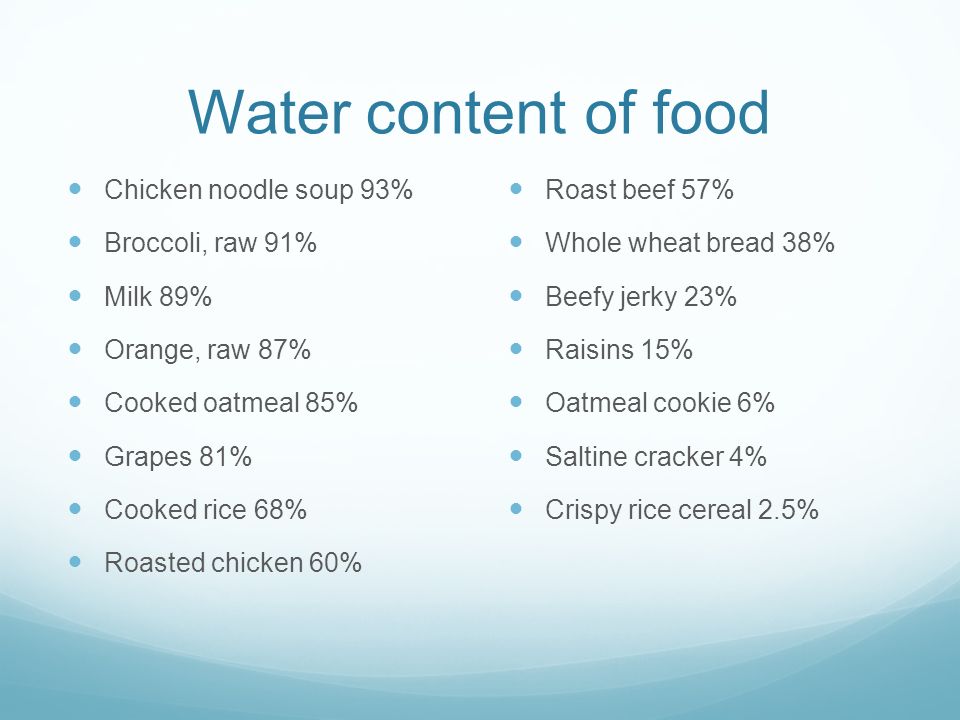 Water content of food

- Chicken noodle soup 93%
- Broccoli, raw 91%
- Milk 89%
- Orange, raw 87%
- Cooked oatmeal 85%
- Grapes 81%
- Cooked rice 68%
- Roasted chicken 60%

- Roast beef 57%
- Whole wheat bread 38%
- Beefy jerky 23%
- Raisins 15%
- Oatmeal cookie 6%
- Saltine cracker 4%
- Crispy rice cereal 2.5%